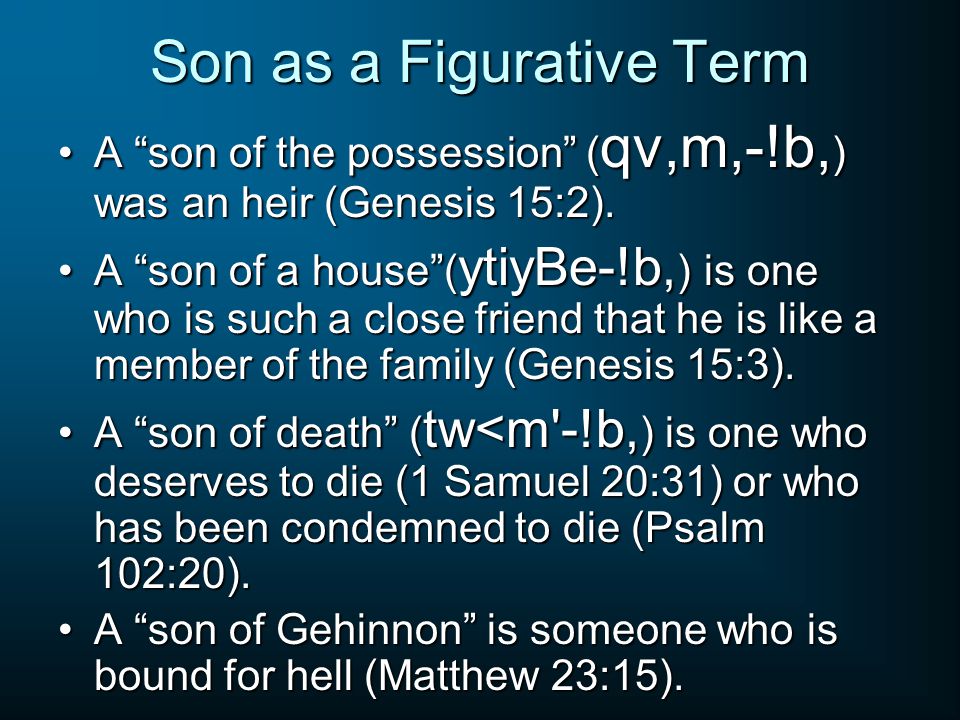 Son as a Figurative Term

• A “son of the possession” (qv,m,-!b,) was an heir (Genesis 15:2).

• A “son of a house”(ytiyBe-!b,) is one who is such a close friend that he is like a member of the family (Genesis 15:3).

• A “son of death” (tw<m'-!b,) is one who deserves to die (1 Samuel 20:31) or who has been condemned to die (Psalm 102:20).

• A “son of Gehinnon” is someone who is bound for hell (Matthew 23:15).